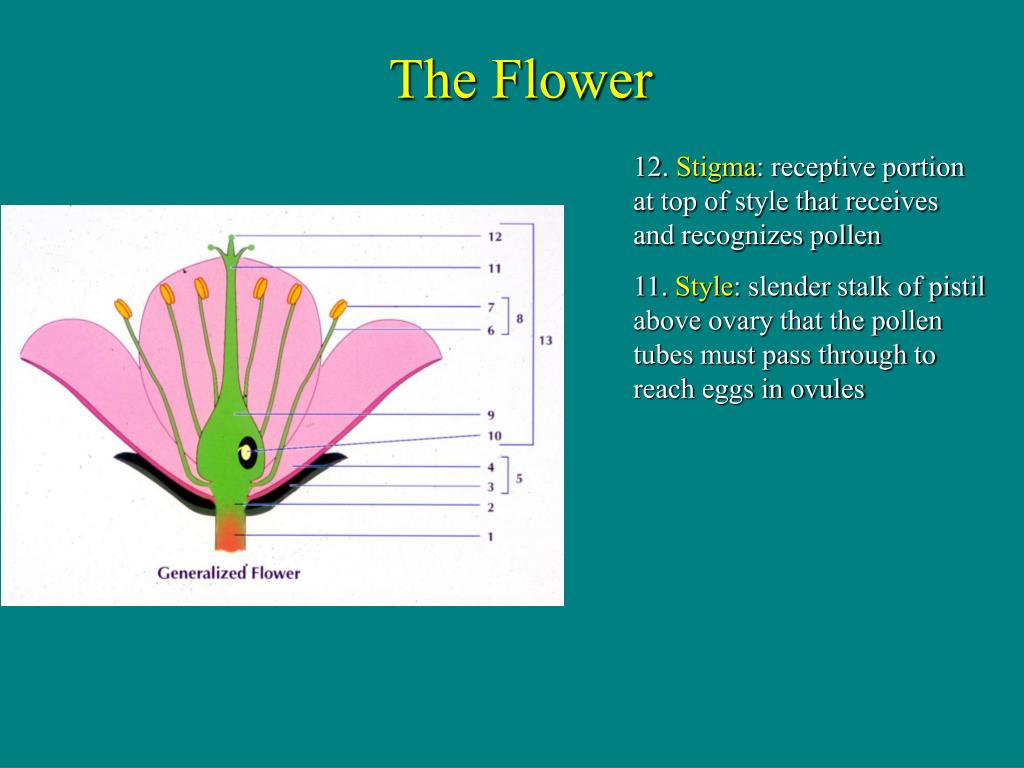 The Flower

12
11
7
6
8
13
9
10
4
3
5
2
1

Generalized Flower

12. Stigma: receptive portion at top of style that receives and recognizes pollen

11. Style: slender stalk of pistil above ovary that the pollen tubes must pass through to reach eggs in ovules